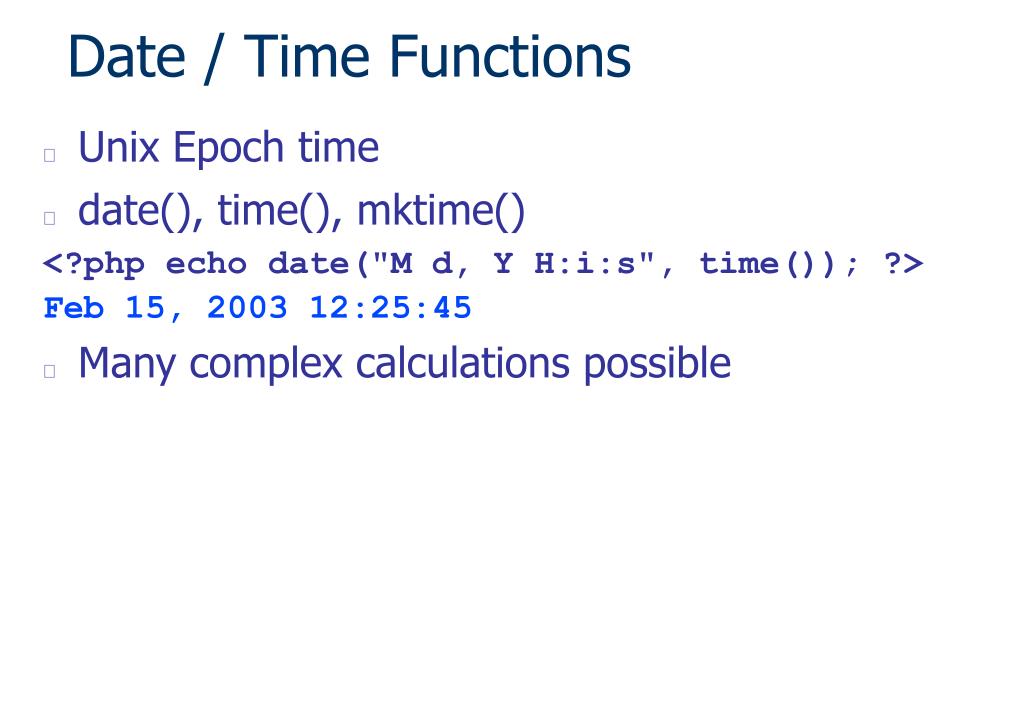 Date / Time Functions

Unix Epoch time

date(), time(), mktime()

<?php echo date("M d, Y H:i:s", time()); ?>

Feb 15, 2003 12:25:45

Many complex calculations possible